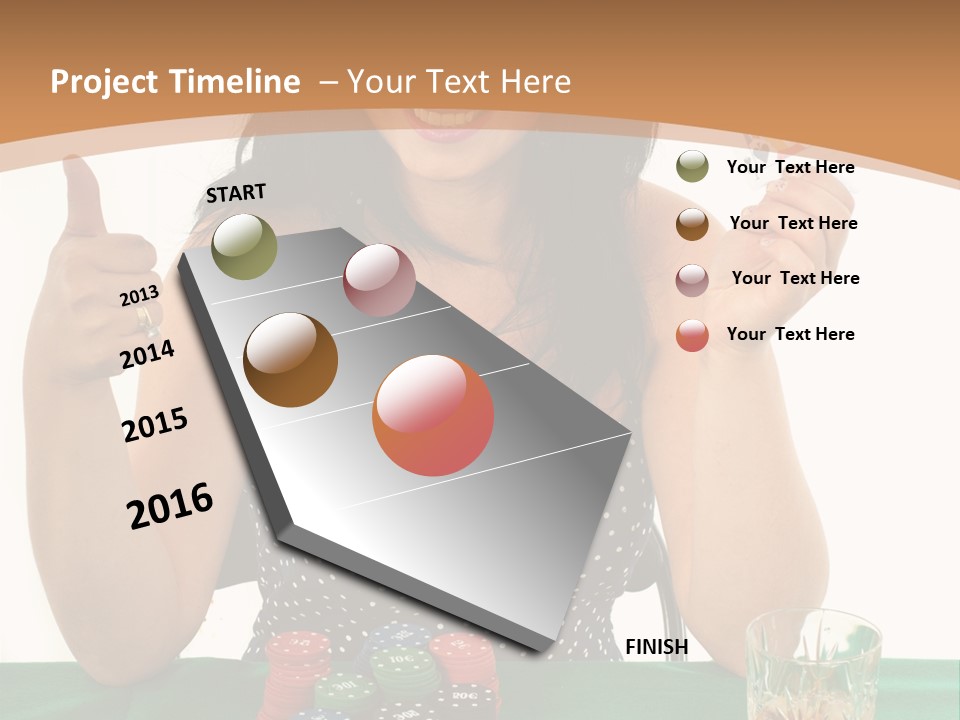 Project Timeline – Your Text Here

START

2013

2014

2015

2016

FINISH

Your Text Here

Your Text Here

Your Text Here

Your Text Here